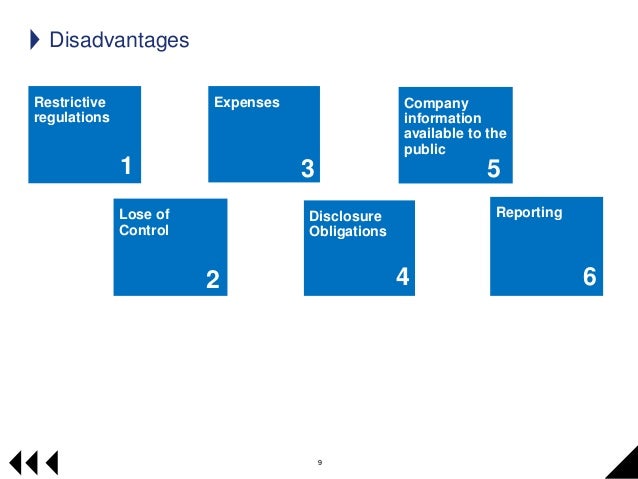 Disadvantages

Restrictive regulations
1

Lose of Control
2

Expenses
3

Disclosure Obligations
4

Company information available to the public
5

Reporting
6

9